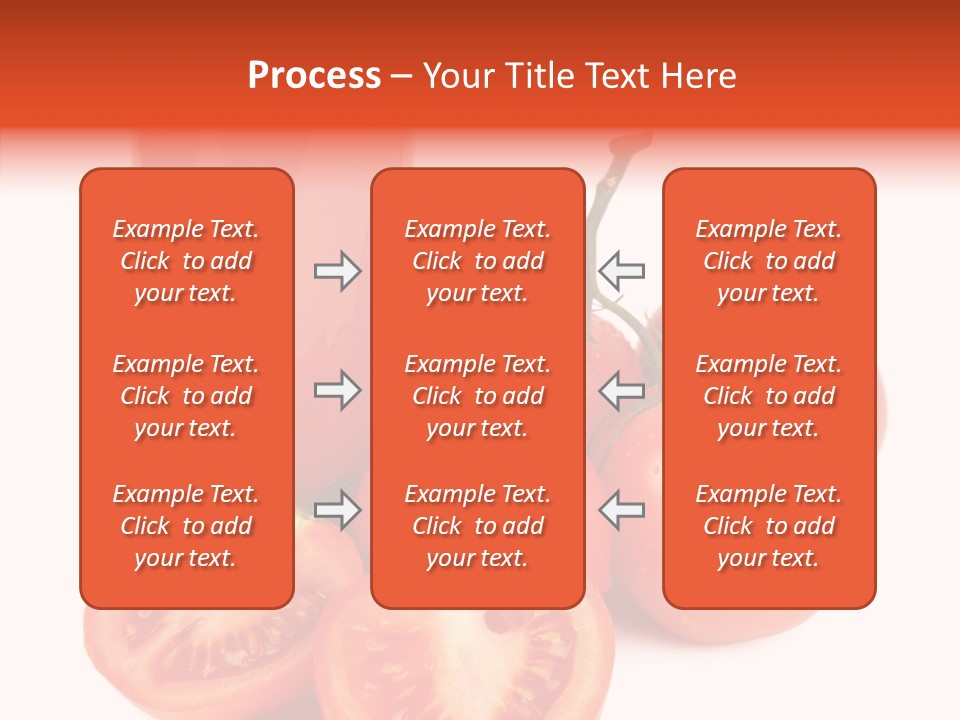 Process – Your Title Text Here

Example Text. Click to add your text.

Example Text. Click to add your text.

Example Text. Click to add your text.

Example Text. Click to add your text.

Example Text. Click to add your text.

Example Text. Click to add your text.

Example Text. Click to add your text.

Example Text. Click to add your text.

Example Text. Click to add your text.